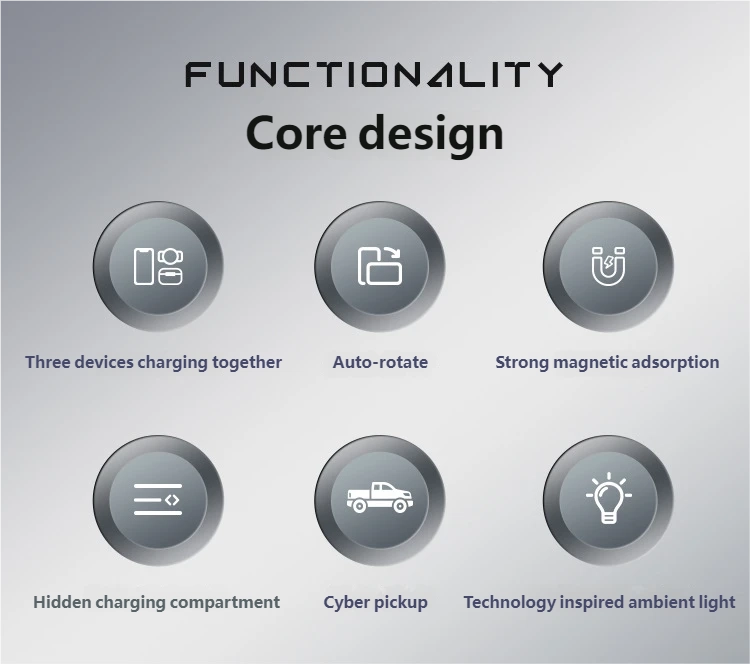 FUNCTIONALITY

Core design

Three devices charging together

Auto-rotate

Strong magnetic adsorption

Hidden charging compartment

Cyber pickup

Technology inspired ambient light